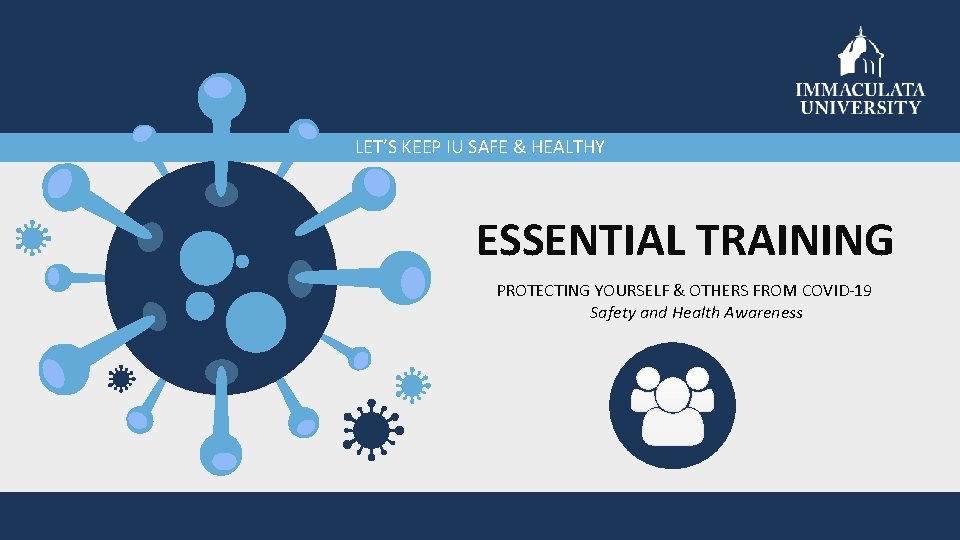 IMMACULATA UNIVERSITY

LET'S KEEP IU SAFE & HEALTHY

ESSENTIAL TRAINING

PROTECTING YOURSELF & OTHERS FROM COVID-19
Safety and Health Awareness